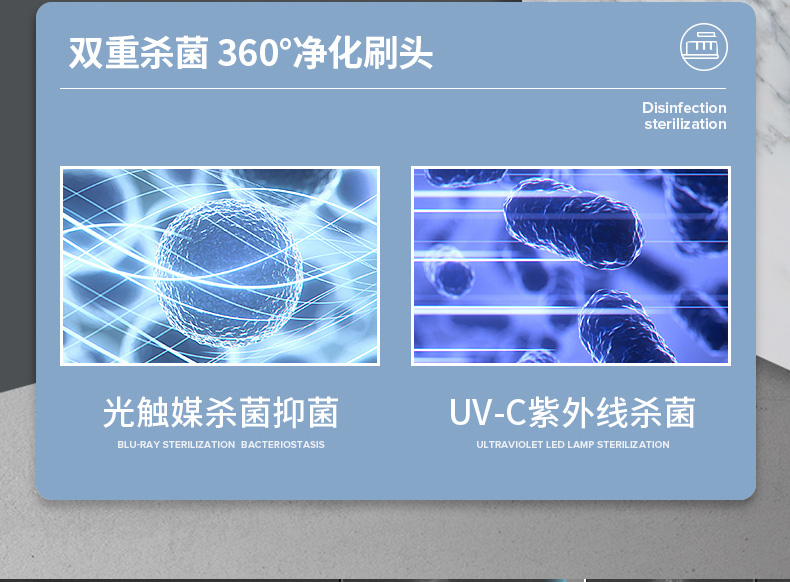 双重杀菌 360°净化刷头

Disinfection sterilization

光触媒杀菌抑菌

BLU-RAY STERILIZATION BACTERIOSTASIS

UV-C紫外线杀菌

ULTRAVIOLET LED LAMP STERILIZATION